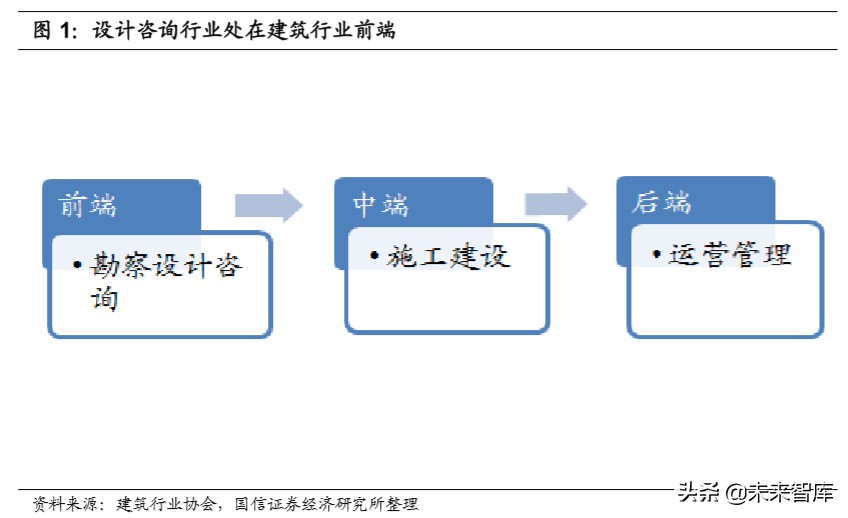 图 1：设计咨询行业处在建筑行业前端

前端

• 勘察设计咨询

中端

• 施工建设

后端

• 运营管理

资料来源：建筑行业协会，国信证券经济研究所整理

头条 @未来智库